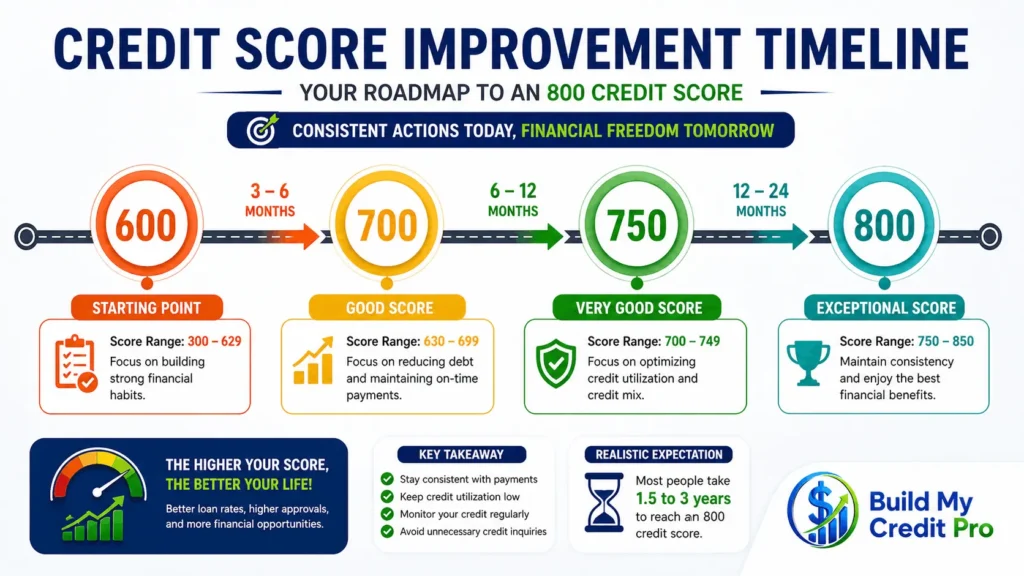 CREDIT SCORE IMPROVEMENT TIMELINE

YOUR ROADMAP TO AN 800 CREDIT SCORE

CONSISTENT ACTIONS TODAY, FINANCIAL FREEDOM TOMORROW

600

3 – 6 MONTHS

700

6 – 12 MONTHS

750

12 – 24 MONTHS

800

STARTING POINT

Score Range: 300 – 629

Focus on building strong financial habits.

GOOD SCORE

Score Range: 630 – 699

Focus on reducing debt and maintaining on-time payments.

VERY GOOD SCORE

Score Range: 700 – 749

Focus on optimizing credit utilization and credit mix.

EXCEPTIONAL SCORE

Score Range: 750 – 850

Maintain consistency and enjoy the best financial benefits.

THE HIGHER YOUR SCORE, THE BETTER YOUR LIFE!

Better loan rates, higher approvals, and more financial opportunities.

KEY TAKEAWAY

Stay consistent with payments

Keep credit utilization low

Monitor your credit regularly

Avoid unnecessary credit inquiries

REALISTIC EXPECTATION

Most people take 1.5 to 3 years to reach an 800 credit score.

Build My Credit Pro